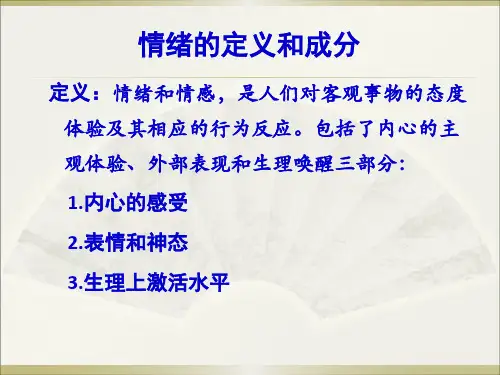 情绪的定义和成分

定义：情绪和情感，是人们对客观事物的态度体验及其相应的行为反应。包括了内心的主观体验、外部表现和生理唤醒三部分：

1.内心的感受

2.表情和神态

3.生理上激活水平